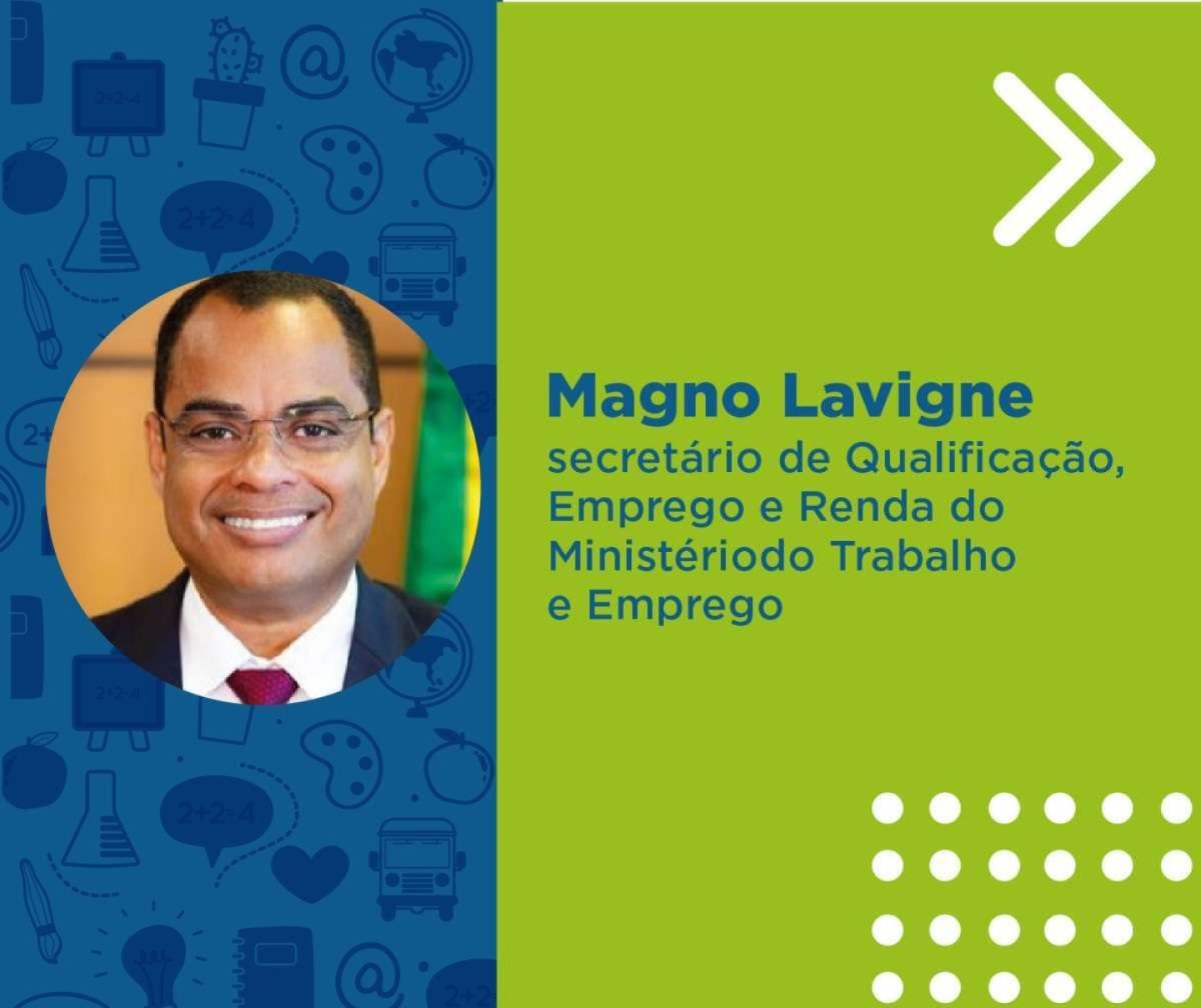 Magno Lavigne
secretário de Qualificação, Emprego e Renda do Ministériodo Trabalho e Emprego